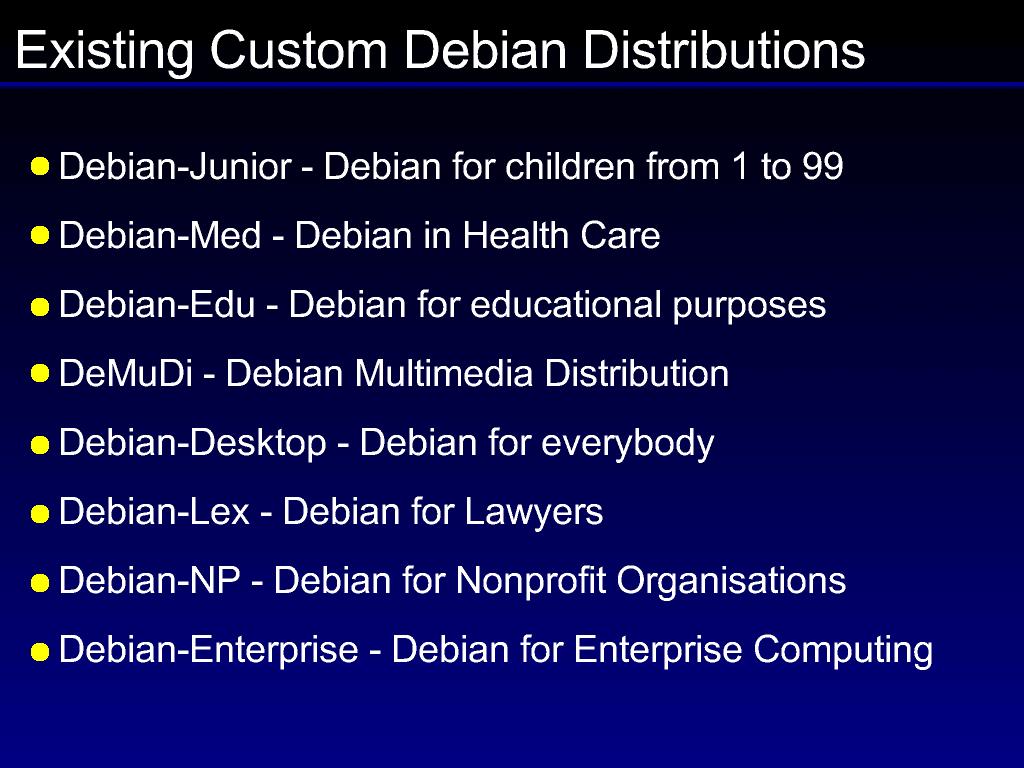 Existing Custom Debian Distributions

- Debian-Junior - Debian for children from 1 to 99
- Debian-Med - Debian in Health Care
- Debian-Edu - Debian for educational purposes
- DeMuDi - Debian Multimedia Distribution
- Debian-Desktop - Debian for everybody
- Debian-Lex - Debian for Lawyers
- Debian-NP - Debian for Nonprofit Organisations
- Debian-Enterprise - Debian for Enterprise Computing